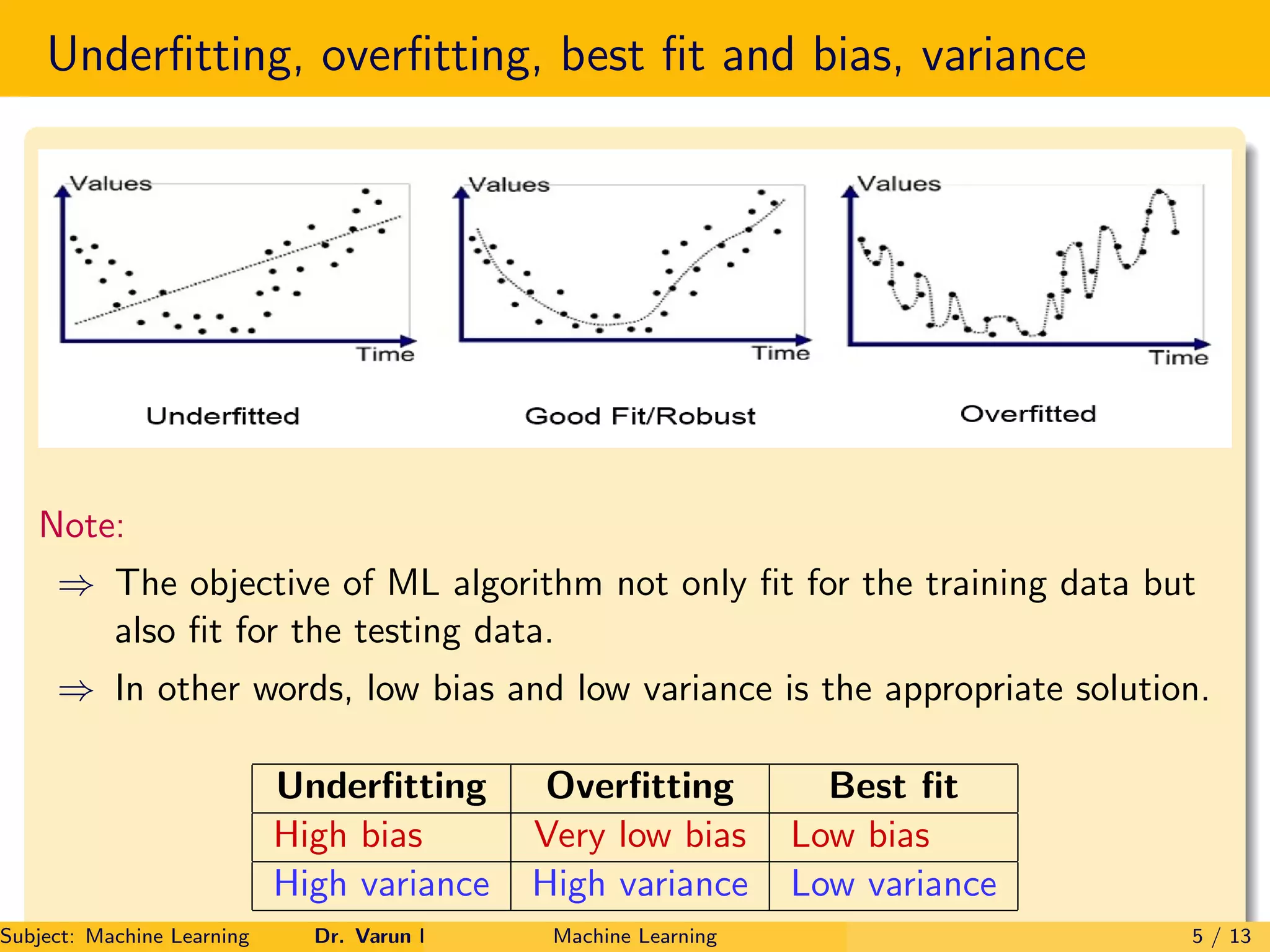 Underfitting, overfitting, best fit and bias, variance

Values

Time

Underfitted

Values

Time

Good Fit/Robust

Values

Time

Overfitted

Note:

⇒ The objective of ML algorithm not only fit for the training data but also fit for the testing data.

⇒ In other words, low bias and low variance is the appropriate solution.

| Underfitting | Overfitting | Best fit |
|---|---|---|
| High bias | Very low bias | Low bias |
| High variance | High variance | Low variance |

Subject: Machine Learning Dr. Varun I Machine Learning 5 / 13